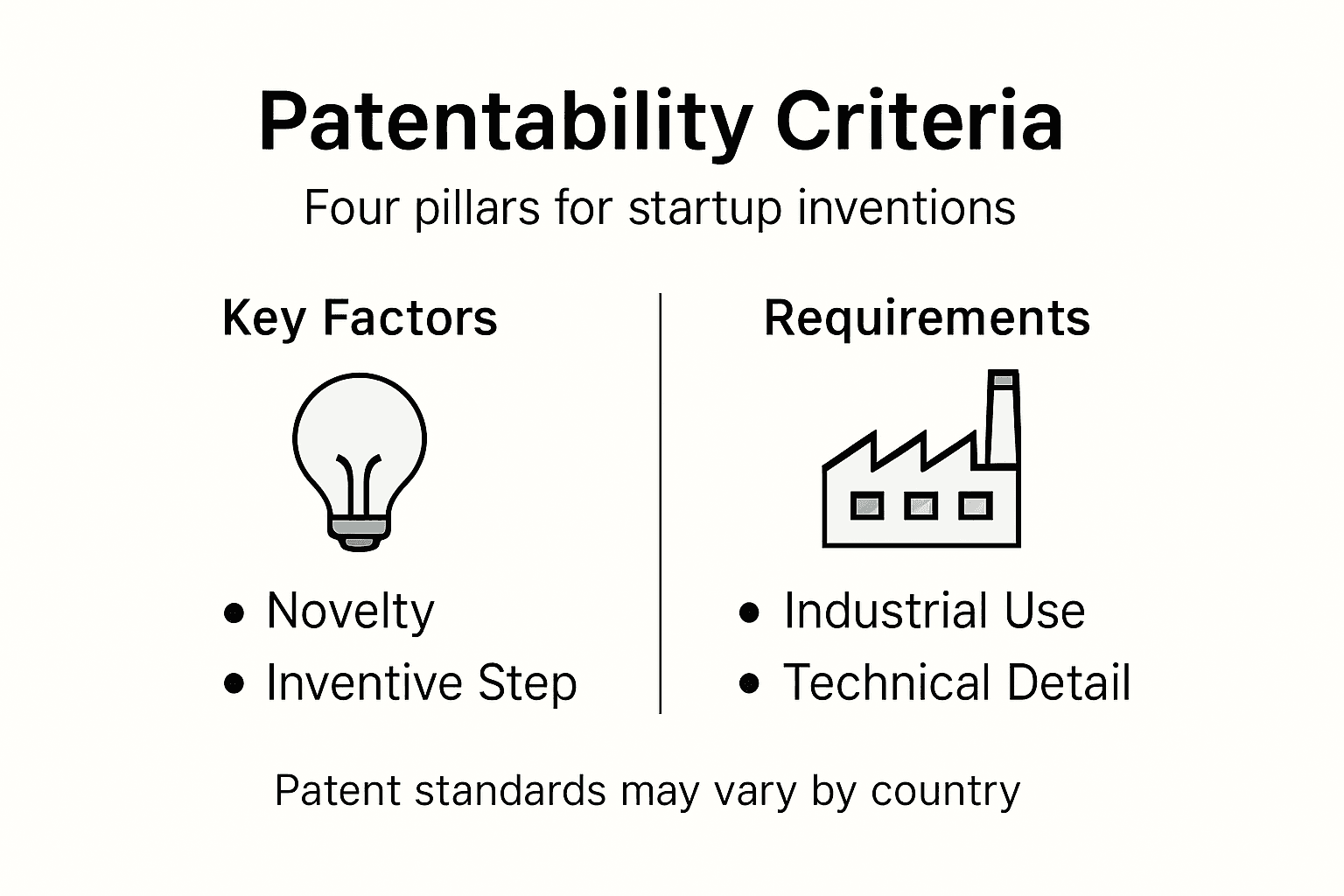 Patentability Criteria

Four pillars for startup inventions

Key Factors

• Novelty
• Inventive Step

Requirements

• Industrial Use
• Technical Detail

Patent standards may vary by country